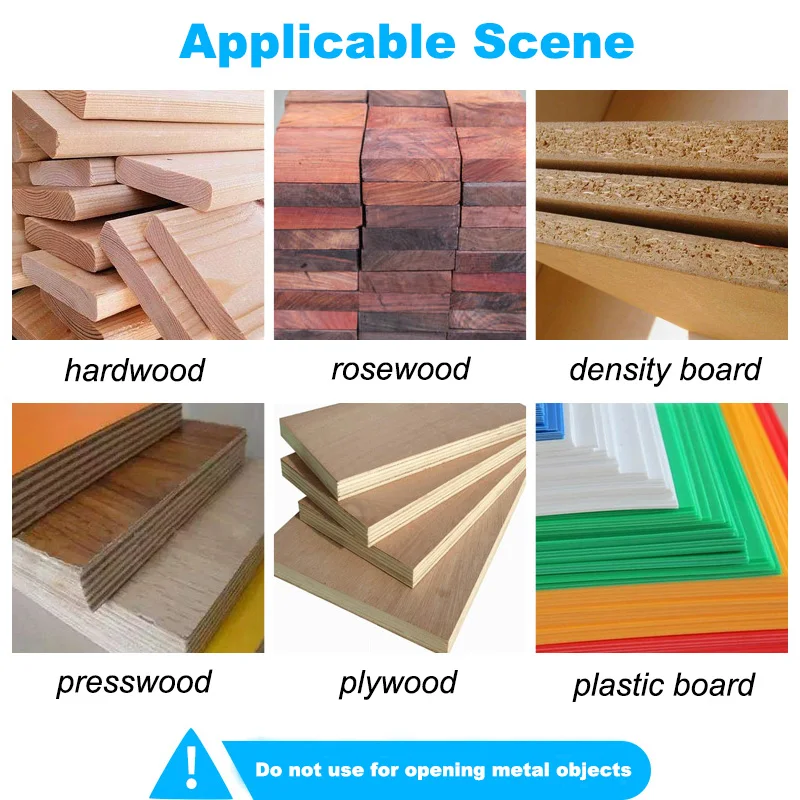 Applicable Scene

hardwood

rosewood

density board

presswood

plywood

plastic board

!

Do not use for opening metal objects